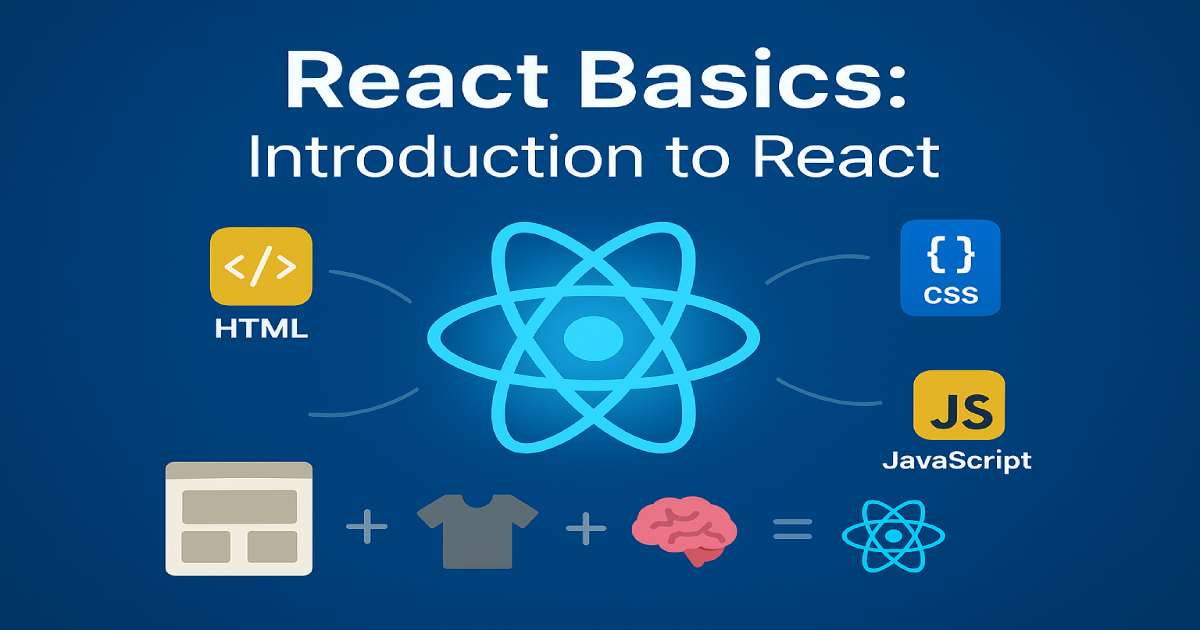 React Basics:
Introduction to React

</>
HTML

{ }
CSS

JS
JavaScript

+ + =